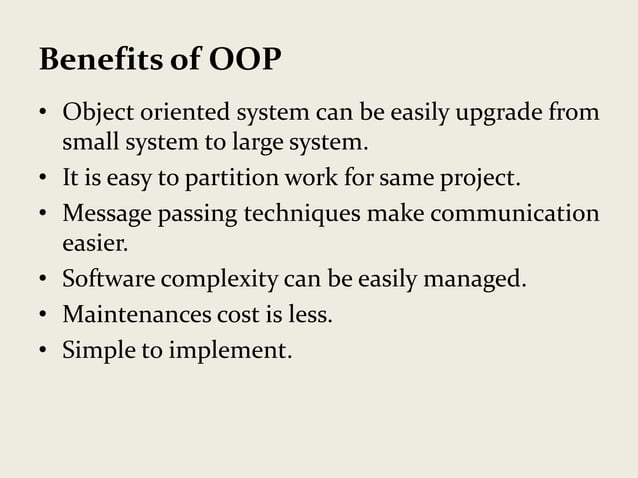 Benefits of OOP

• Object oriented system can be easily upgrade from small system to large system.
• It is easy to partition work for same project.
• Message passing techniques make communication easier.
• Software complexity can be easily managed.
• Maintenances cost is less.
• Simple to implement.